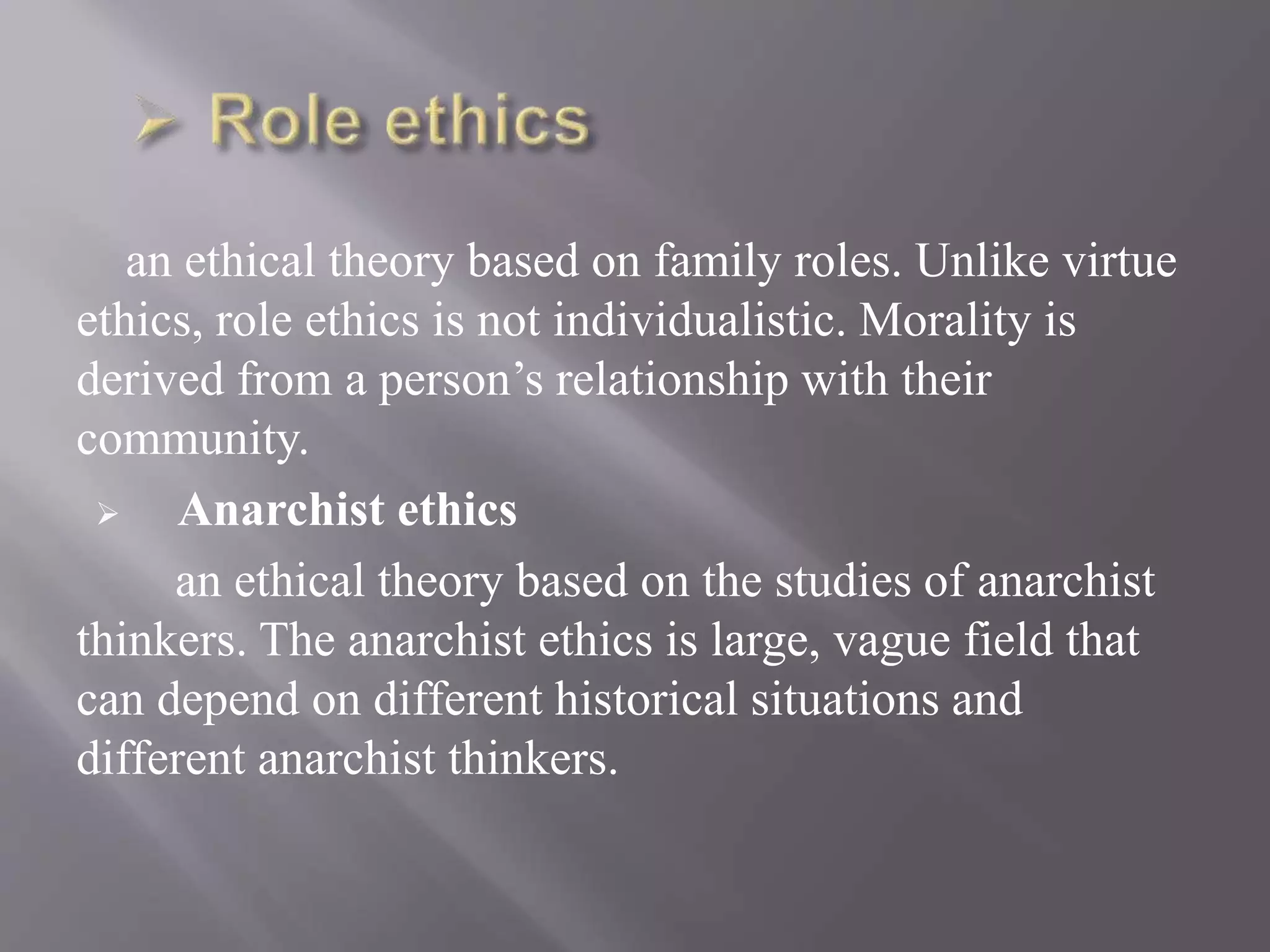 ➢ Role ethics

an ethical theory based on family roles. Unlike virtue ethics, role ethics is not individualistic. Morality is derived from a person’s relationship with their community.

➢ Anarchist ethics

an ethical theory based on the studies of anarchist thinkers. The anarchist ethics is large, vague field that can depend on different historical situations and different anarchist thinkers.